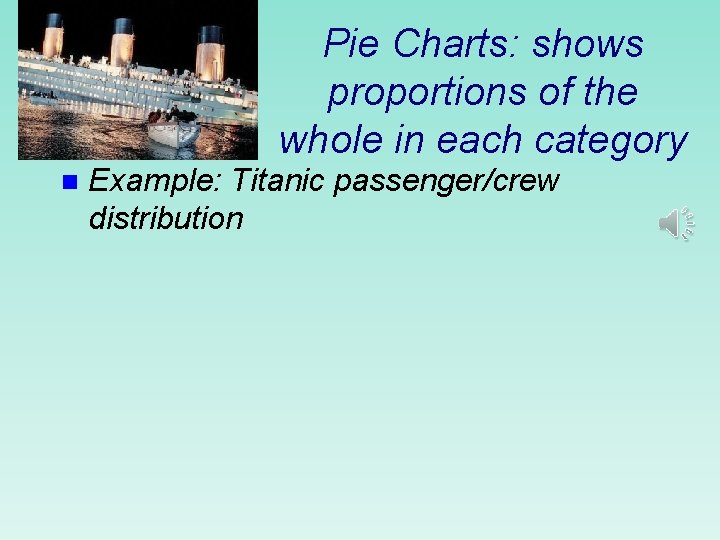 Pie Charts: shows proportions of the whole in each category

Example: Titanic passenger/crew distribution